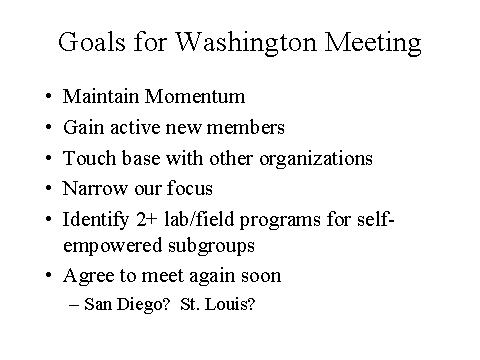 Goals for Washington Meeting

• Maintain Momentum
• Gain active new members
• Touch base with other organizations
• Narrow our focus
• Identify 2+ lab/field programs for self-empowered subgroups
• Agree to meet again soon
– San Diego? St. Louis?